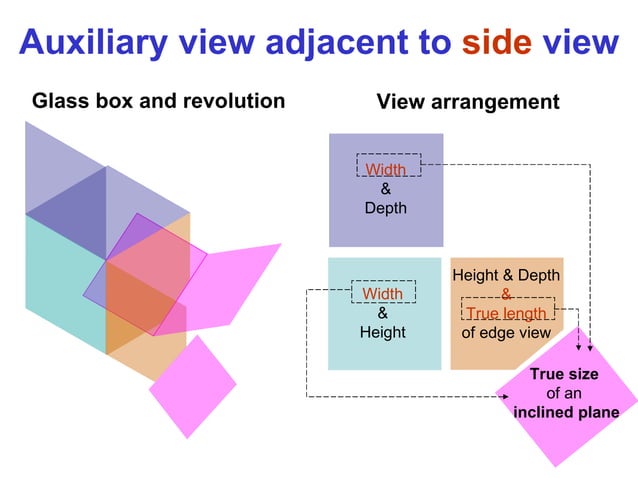 Auxiliary view adjacent to side view

Glass box and revolution

View arrangement

Width
&
Depth

Width
&
Height

Height & Depth
&
True length
of edge view

True size
of an
inclined plane